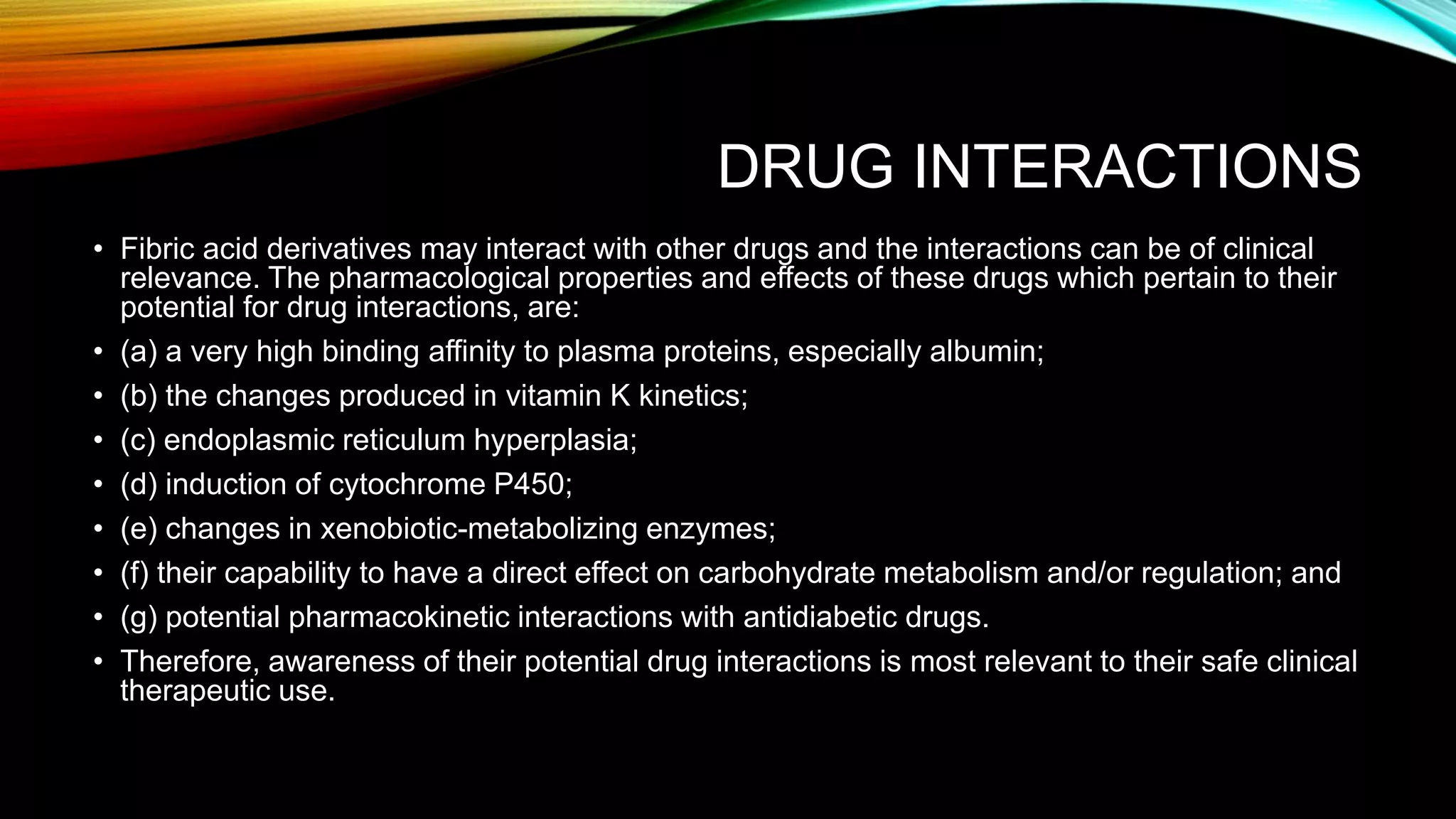 DRUG INTERACTIONS

• Fibric acid derivatives may interact with other drugs and the interactions can be of clinical relevance. The pharmacological properties and effects of these drugs which pertain to their potential for drug interactions, are:

• (a) a very high binding affinity to plasma proteins, especially albumin;

• (b) the changes produced in vitamin K kinetics;

• (c) endoplasmic reticulum hyperplasia;

• (d) induction of cytochrome P450;

• (e) changes in xenobiotic-metabolizing enzymes;

• (f) their capability to have a direct effect on carbohydrate metabolism and/or regulation; and

• (g) potential pharmacokinetic interactions with antidiabetic drugs.

• Therefore, awareness of their potential drug interactions is most relevant to their safe clinical therapeutic use.